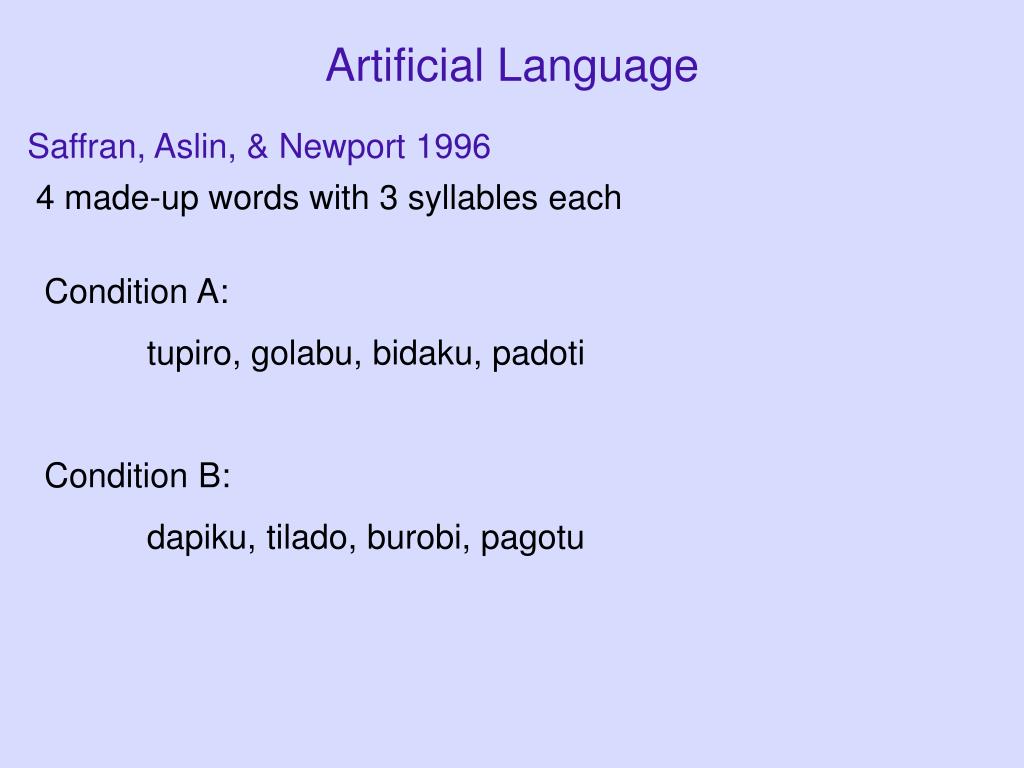 Artificial Language

Saffran, Aslin, & Newport 1996

4 made-up words with 3 syllables each

Condition A:

tupiro, golabu, bidaku, padoti

Condition B:

dapiku, tilado, burobi, pagotu